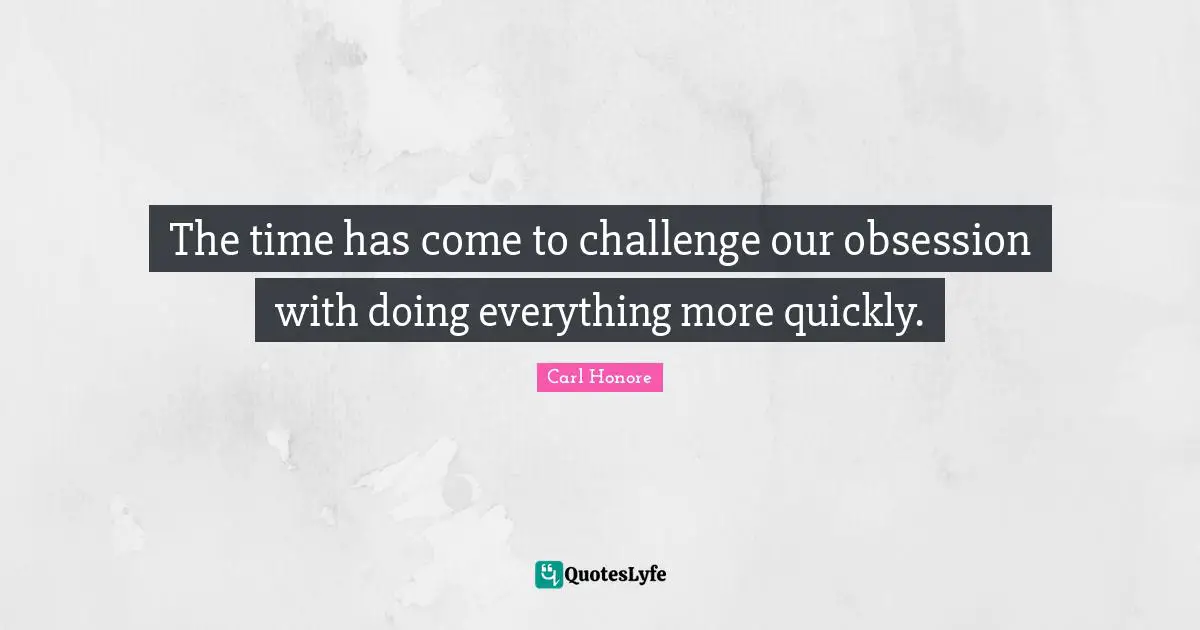 The time has come to challenge our obsession with doing everything more quickly.

Carl Honore

QuotesLyfe